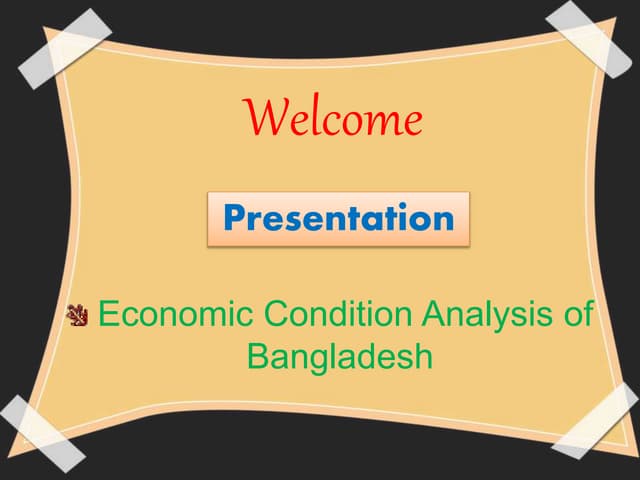 Welcome

Presentation

Economic Condition Analysis of Bangladesh